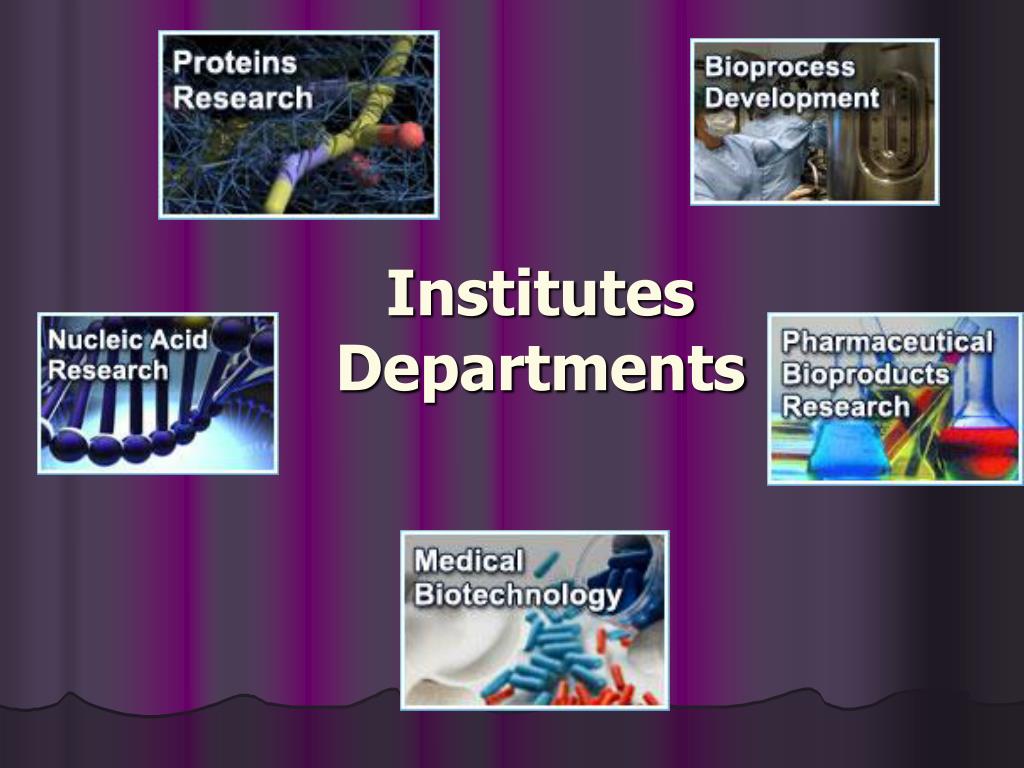 Proteins Research

Bioprocess Development

Institutes Departments

Nucleic Acid Research

Pharmaceutical Bioproducts Research

Medical Biotechnology